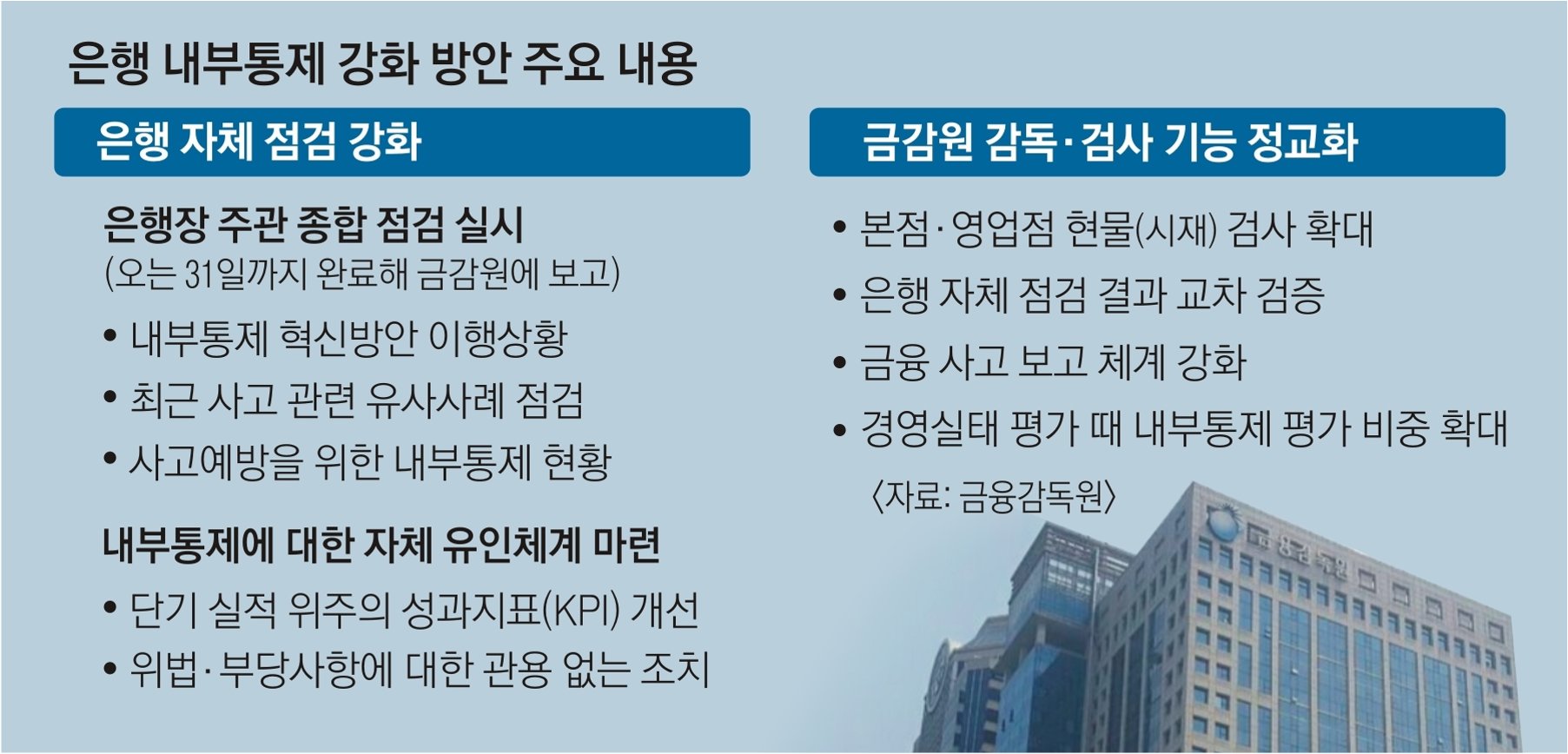 은행 내부통제 강화 방안 주요 내용

은행 자체 점검 강화

은행장 주관 종합 점검 실시
(오는 31일까지 완료해 금감원에 보고)

• 내부통제 혁신방안 이행상황
• 최근 사고 관련 유사사례 점검
• 사고예방을 위한 내부통제 현황

내부통제에 대한 자체 유인체계 마련

• 단기 실적 위주의 성과지표(KPI) 개선
• 위법·부당사항에 대한 관용 없는 조치

금감원 감독·검사 기능 정교화

• 본점·영업점 현물(시재) 검사 확대
• 은행 자체 점검 결과 교차 검증
• 금융 사고 보고 체계 강화
• 경영실태 평가 때 내부통제 평가 비중 확대

〈자료: 금융감독원〉

금융감독원